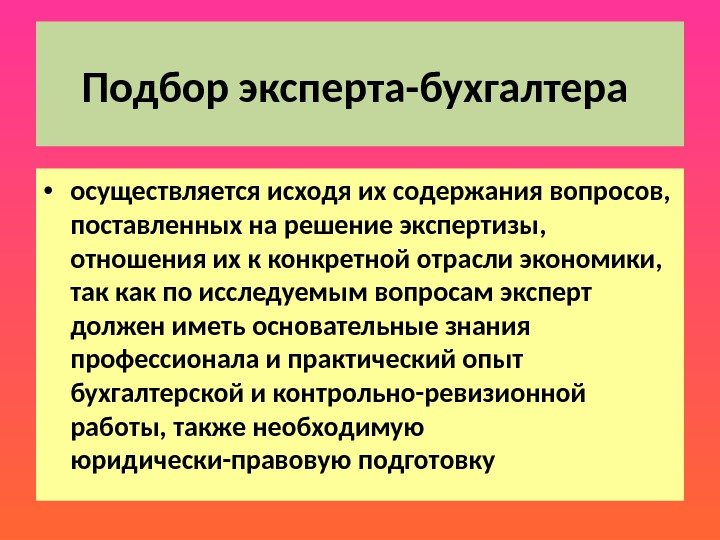 Подбор эксперта-бухгалтера

• осуществляется исходя их содержания вопросов, поставленных на решение экспертизы, отношения их к конкретной отрасли экономики, так как по исследуемым вопросам эксперт должен иметь основательные знания профессионала и практический опыт бухгалтерской и контрольно-ревизионной работы, также необходимую юридически-правовую подготовку